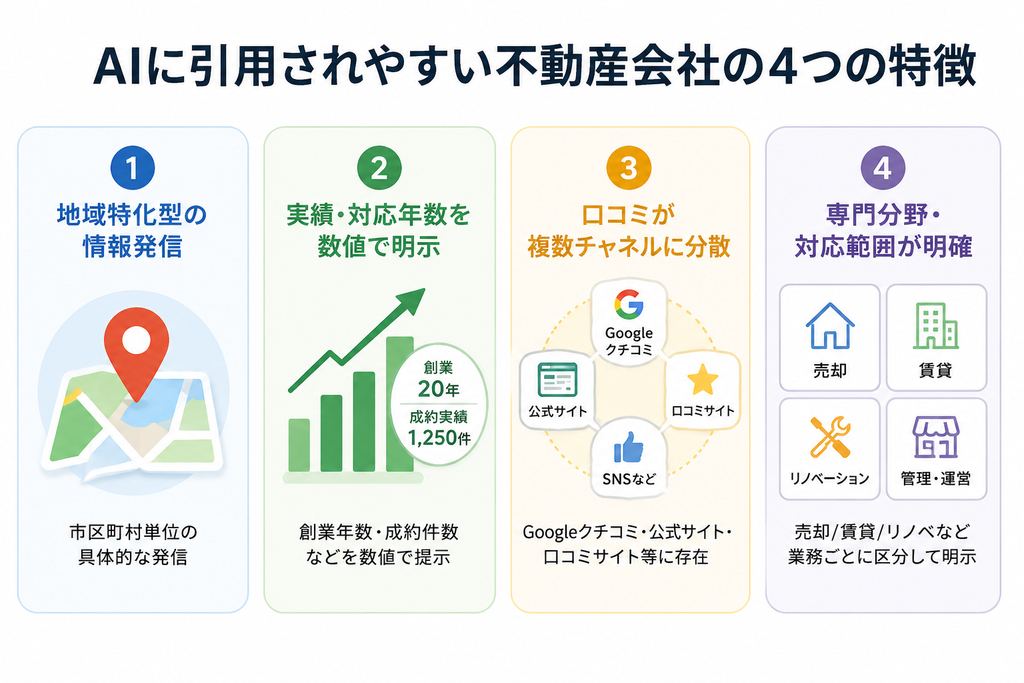 AIに引用されやすい不動産会社の4つの特徴

1
地域特化型の情報発信

市区町村単位の具体的な発信

2
実績・対応年数を数値で明示

創業
20年
成約実績
1,250件

創業年数・成約件数などを数値で提示

3
口コミが複数チャネルに分散

Google
クチコミ
公式サイト
口コミサイト
SNSなど

Googleクチコミ・公式サイト・口コミサイト等に存在

4
専門分野・対応範囲が明確

売却
賃貸
リノベーション
管理・運営

売却/賃貸/リノベなど業務ごとに区分して明示